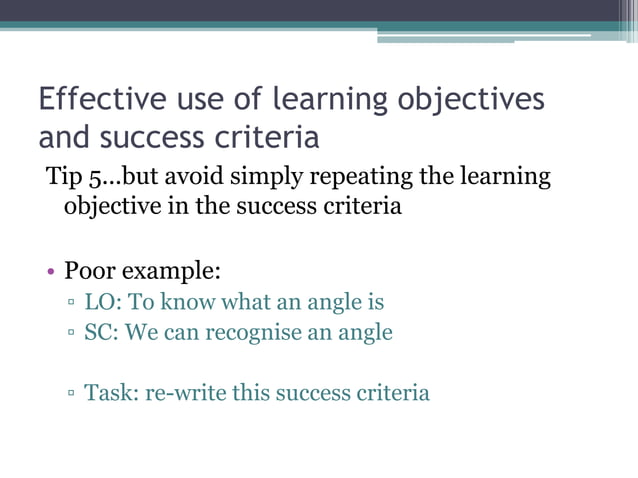 Effective use of learning objectives and success criteria

Tip 5…but avoid simply repeating the learning objective in the success criteria

• Poor example:
▫ LO: To know what an angle is
▫ SC: We can recognise an angle

▫ Task: re-write this success criteria